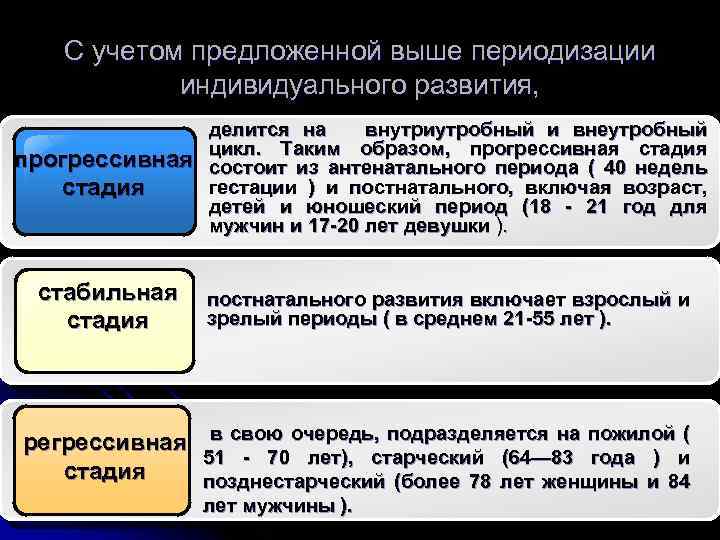 С учетом предложенной выше периодизации индивидуального развития,

прогрессивная стадия

делится на внутриутробный и внеутробный цикл. Таким образом, прогрессивная стадия состоит из антенатального периода ( 40 недель гестации ) и постнатального, включая возраст, детей и юношеский период (18 - 21 год для мужчин и 17-20 лет девушки ).

стабильная стадия

постнатального развития включает взрослый и зрелый периоды ( в среднем 21-55 лет ).

регрессивная стадия

в свою очередь, подразделяется на пожилой ( 51 - 70 лет), старческий (64—83 года ) и позднестарческий (более 78 лет женщины и 84 лет мужчины ).